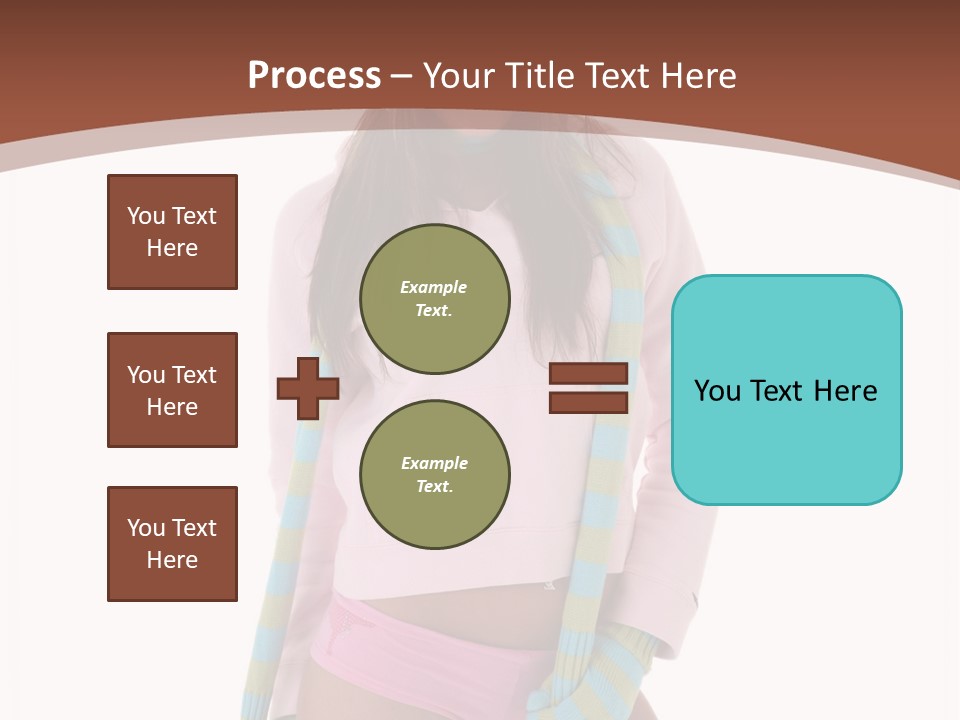 Process – Your Title Text Here

You Text Here

You Text Here

You Text Here

Example Text.

Example Text.

You Text Here